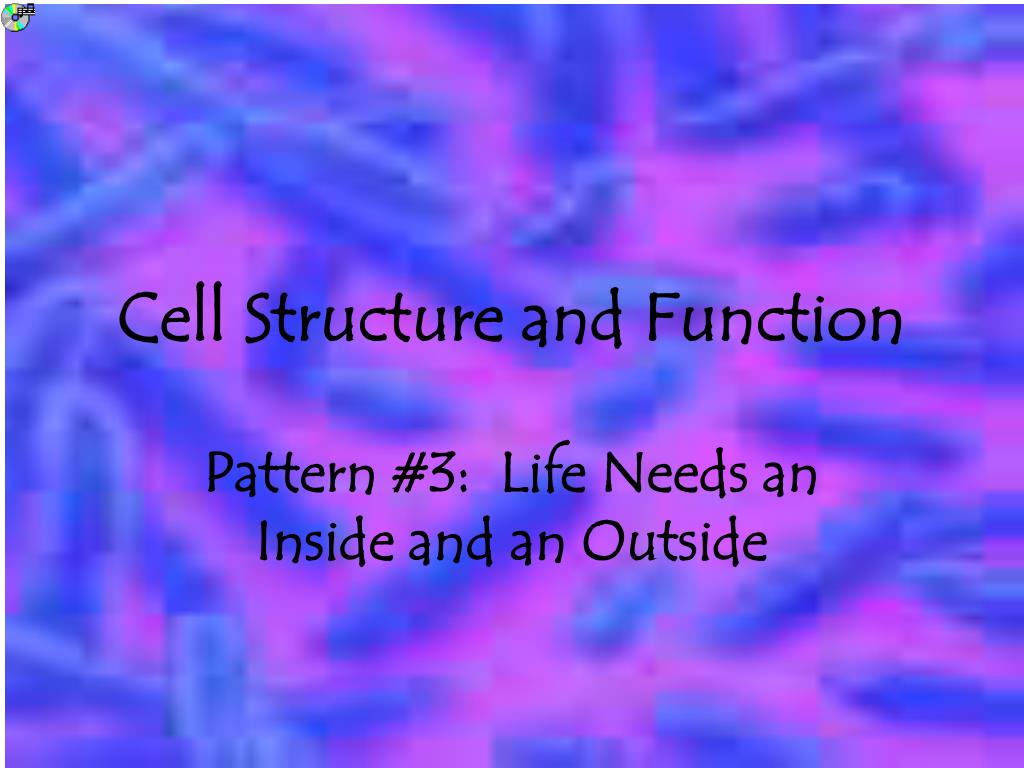 Cell Structure and Function

Pattern #3: Life Needs an Inside and an Outside